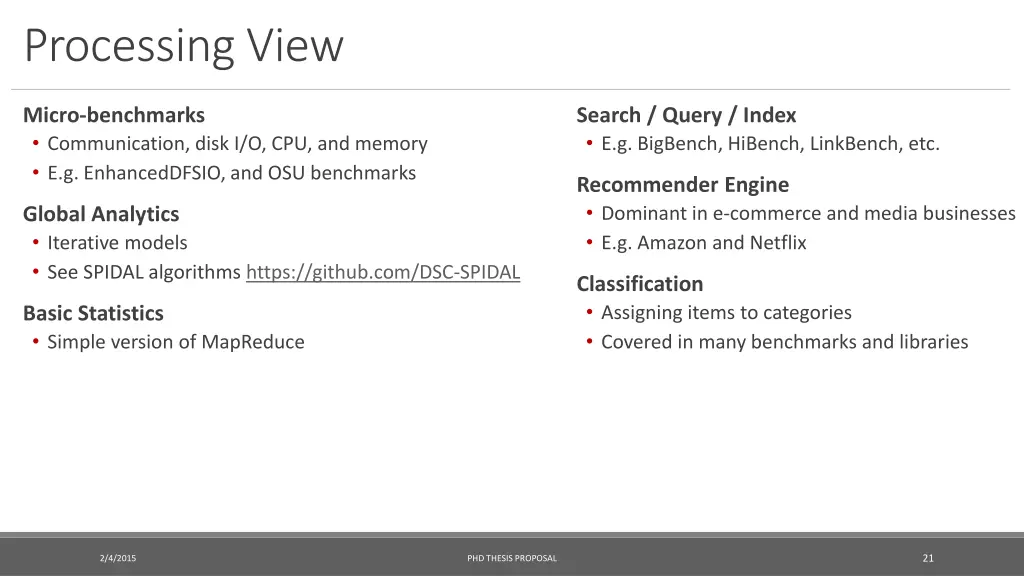 Processing View

Micro-benchmarks
• Communication, disk I/O, CPU, and memory
• E.g. EnhancedDFSIO, and OSU benchmarks

Global Analytics
• Iterative models
• See SPIDAL algorithms https://github.com/DSC-SPIDAL

Basic Statistics
• Simple version of MapReduce

Search / Query / Index
• E.g. BigBench, HiBench, LinkBench, etc.

Recommender Engine
• Dominant in e-commerce and media businesses
• E.g. Amazon and Netflix

Classification
• Assigning items to categories
• Covered in many benchmarks and libraries

2/4/2015
PHD THESIS PROPOSAL
21